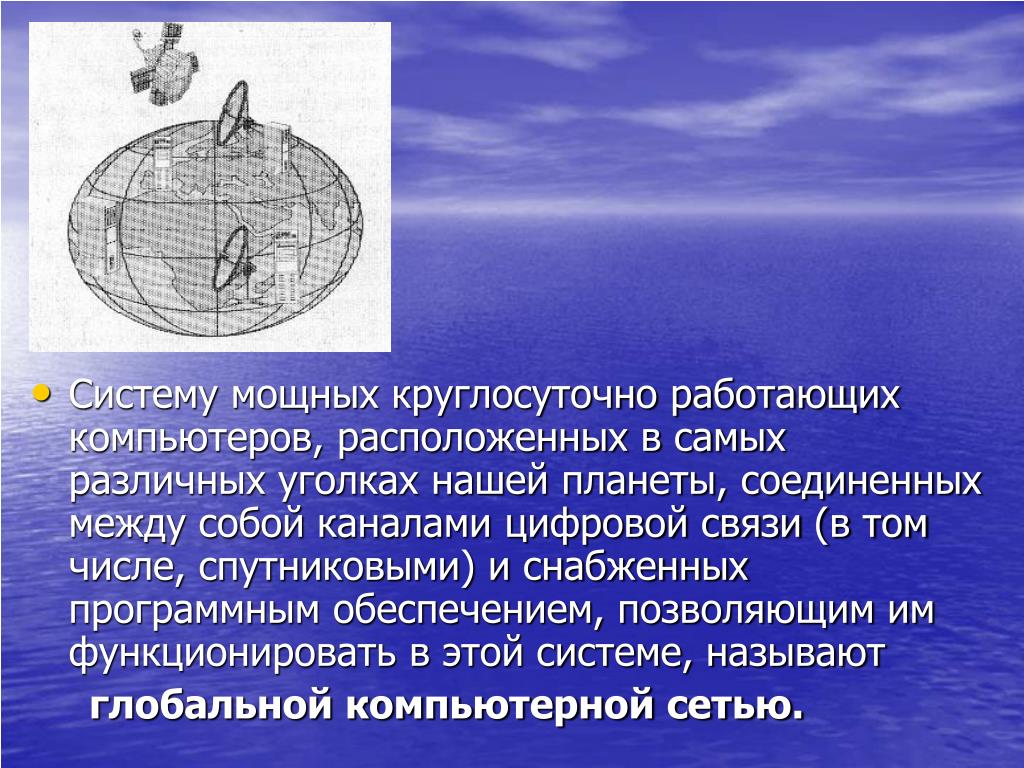 • Систему мощных круглосуточно работающих компьютеров, расположенных в самых различных уголках нашей планеты, соединенных между собой каналами цифровой связи (в том числе, спутниковыми) и снабженных программным обеспечением, позволяющим им функционировать в этой системе, называют

глобальной компьютерной сетью.